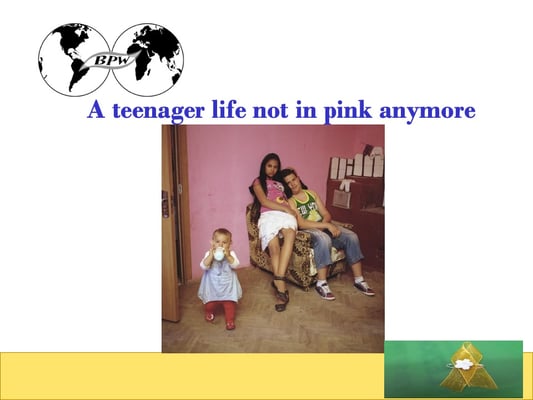 BPW

A teenager life not in pink anymore